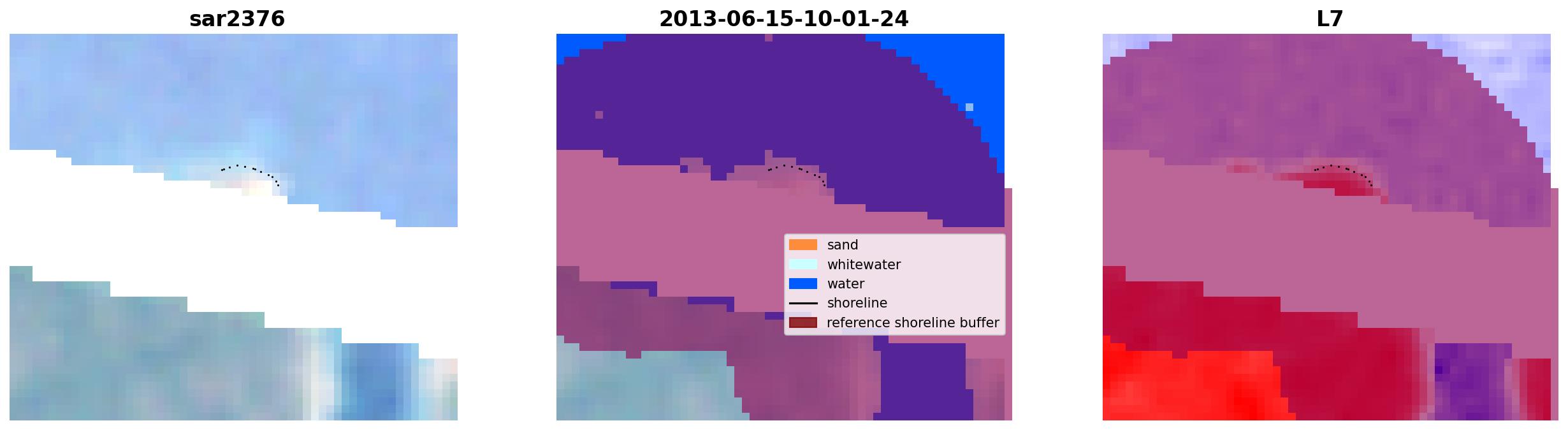 sar2376

2013-06-15-10-01-24

sand
whitewater
water
shoreline
reference shoreline buffer

L7